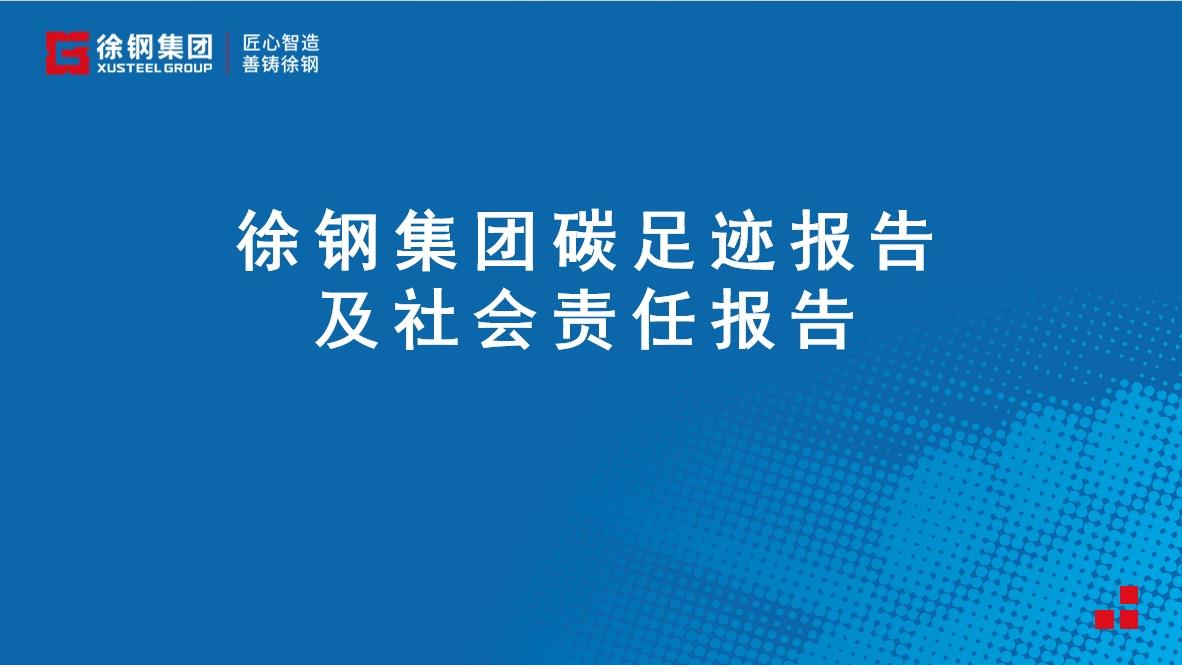 徐钢集团
XUSTEEL GROUP
匠心智造
善铸徐钢

徐钢集团碳足迹报告
及社会责任报告